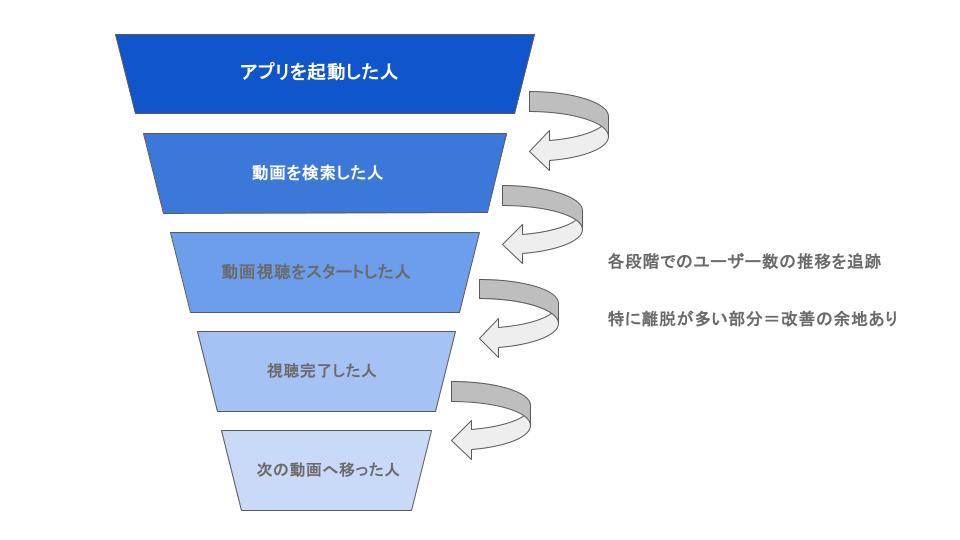 アプリを起動した人

動画を検索した人

動画視聴をスタートした人

視聴完了した人

次の動画へ移った人

各段階でのユーザー数の推移を追跡

特に離脱が多い部分＝改善の余地あり